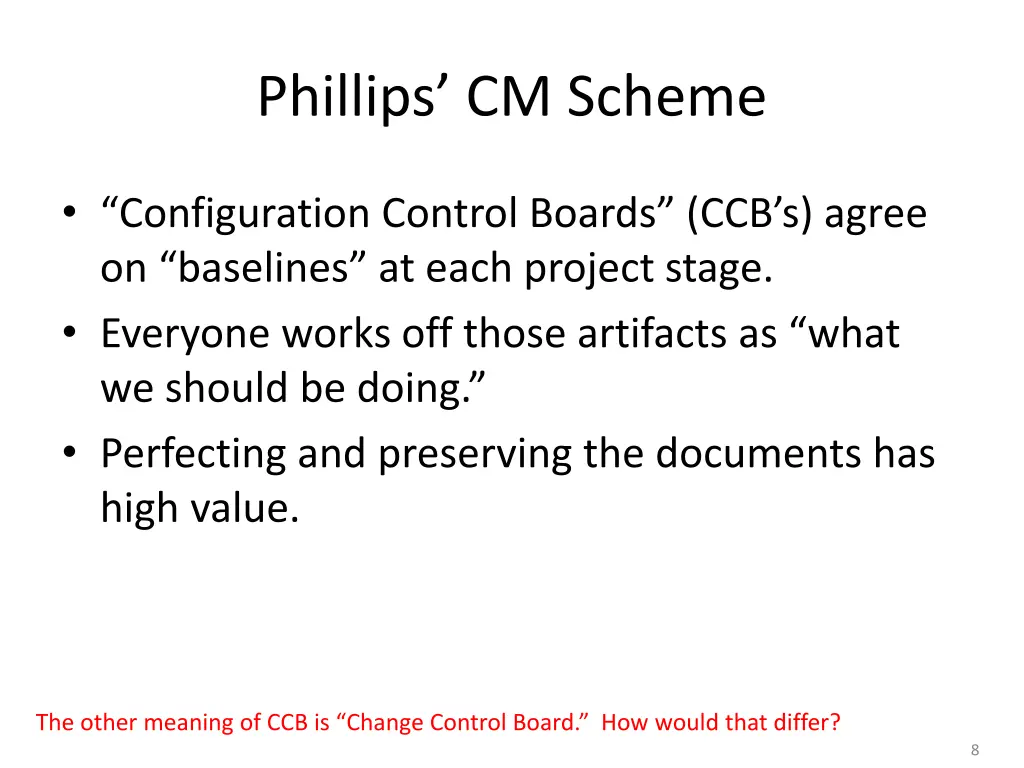 Phillips’ CM Scheme

• “Configuration Control Boards” (CCB’s) agree on “baselines” at each project stage.
• Everyone works off those artifacts as “what we should be doing.”
• Perfecting and preserving the documents has high value.

The other meaning of CCB is “Change Control Board.” How would that differ?

8